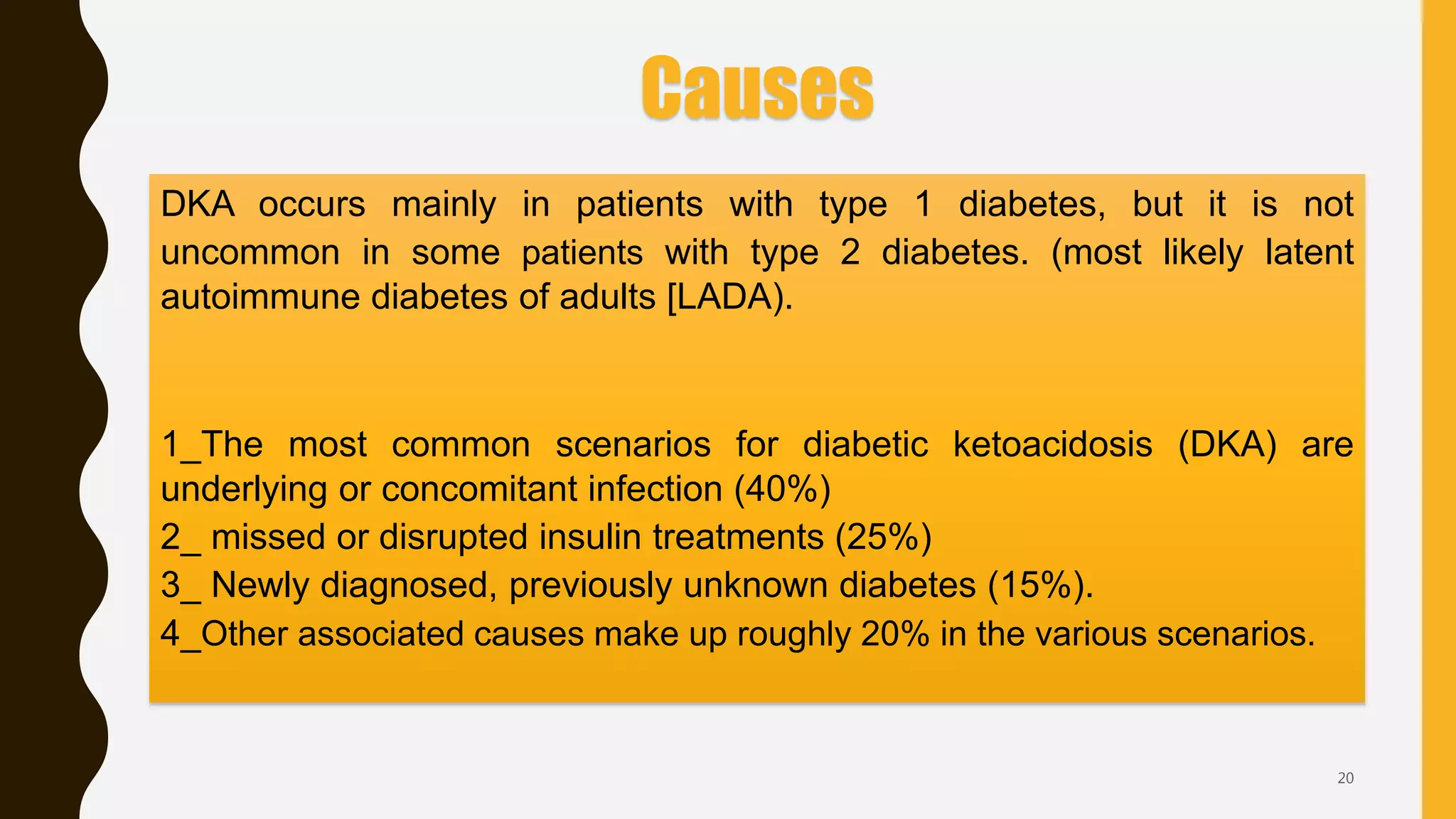 Causes

DKA occurs mainly in patients with type 1 diabetes, but it is not uncommon in some patients with type 2 diabetes. (most likely latent autoimmune diabetes of adults [LADA).

1_The most common scenarios for diabetic ketoacidosis (DKA) are underlying or concomitant infection (40%)
2_ missed or disrupted insulin treatments (25%)
3_ Newly diagnosed, previously unknown diabetes (15%).
4_Other associated causes make up roughly 20% in the various scenarios.

20